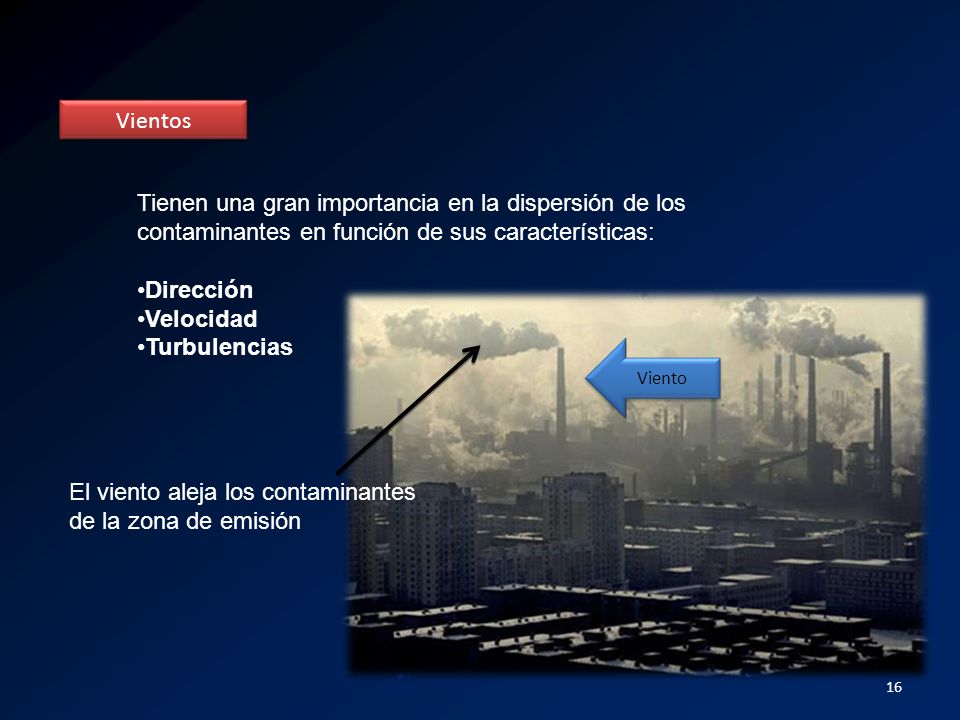 Vientos

Tienen una gran importancia en la dispersión de los contaminantes en función de sus características:

•Dirección
•Velocidad
•Turbulencias

Viento

El viento aleja los contaminantes de la zona de emisión

16